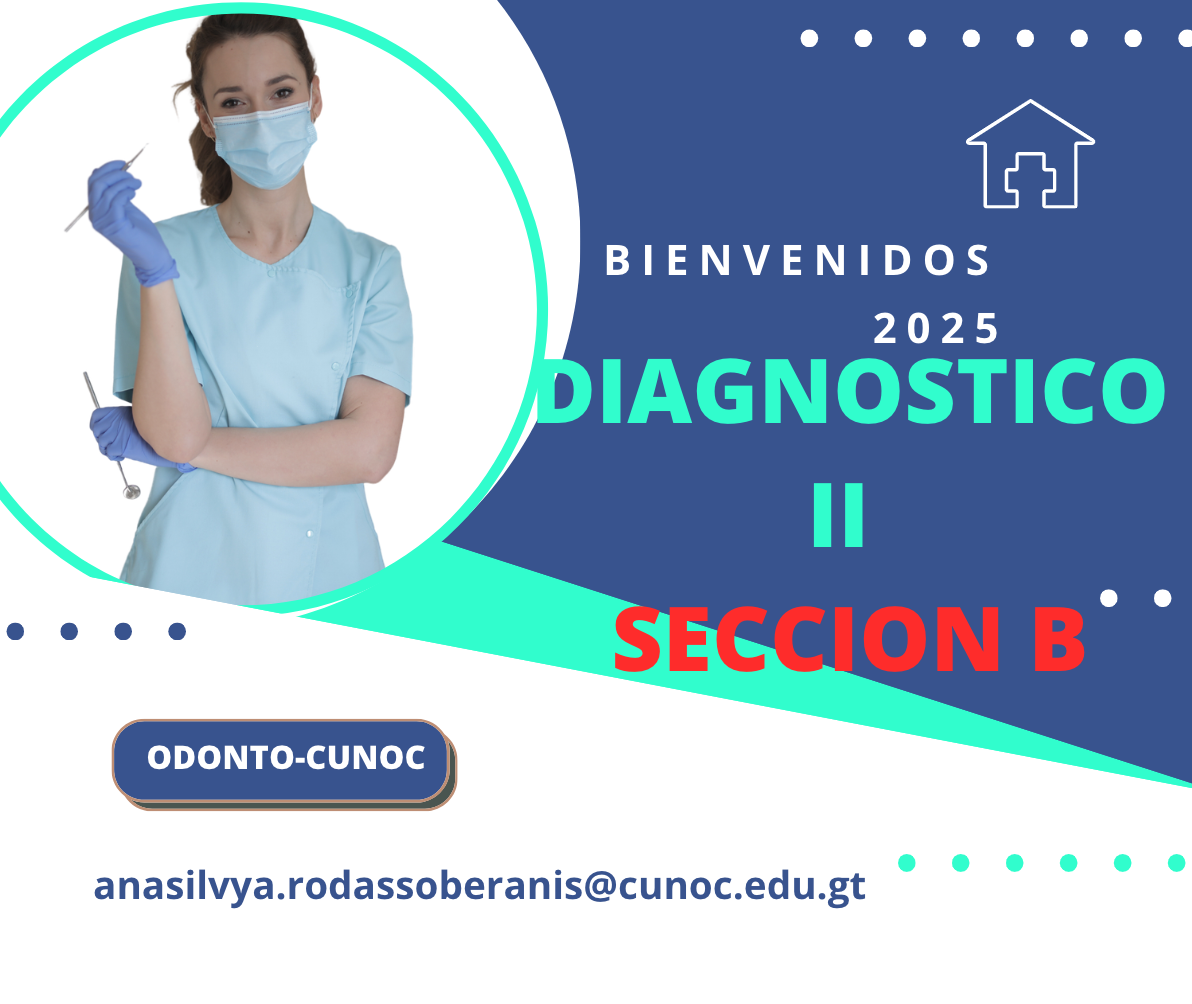 BIENVENIDOS
2025
DIAGNOSTICO
II
SECCION B

ODONTO-CUNOC

anasilvya.rodassoberanis@cunoc.edu.gt